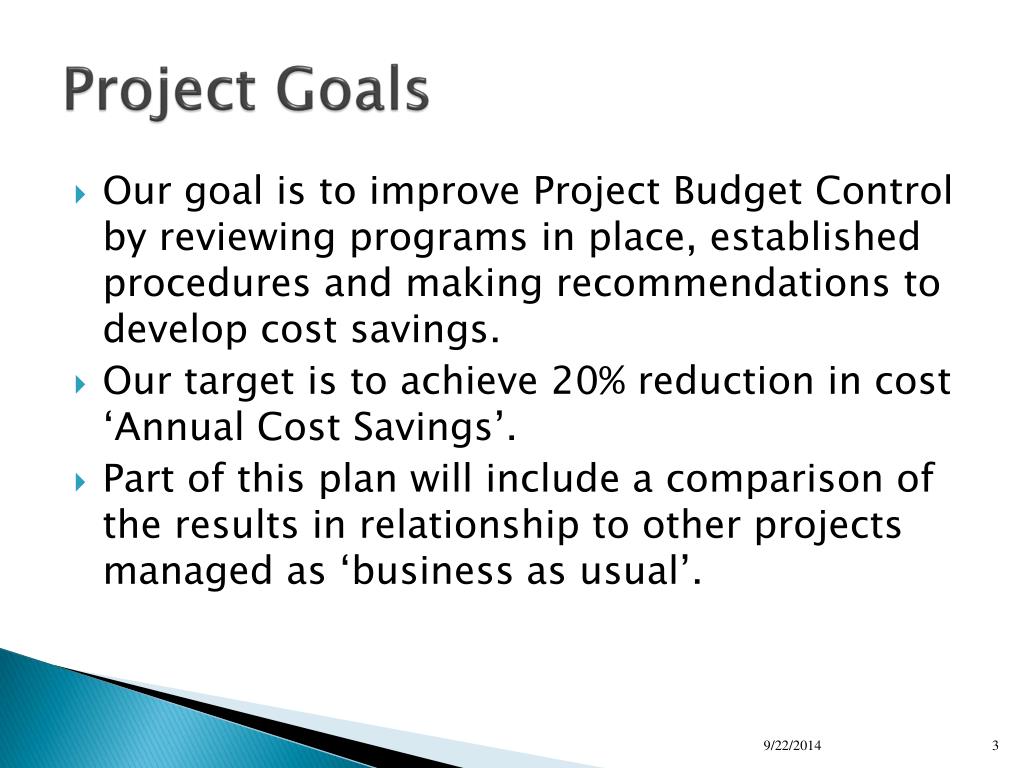 Project Goals

Our goal is to improve Project Budget Control by reviewing programs in place, established procedures and making recommendations to develop cost savings.

Our target is to achieve 20% reduction in cost ‘Annual Cost Savings’.

Part of this plan will include a comparison of the results in relationship to other projects managed as ‘business as usual’.

9/22/2014

3